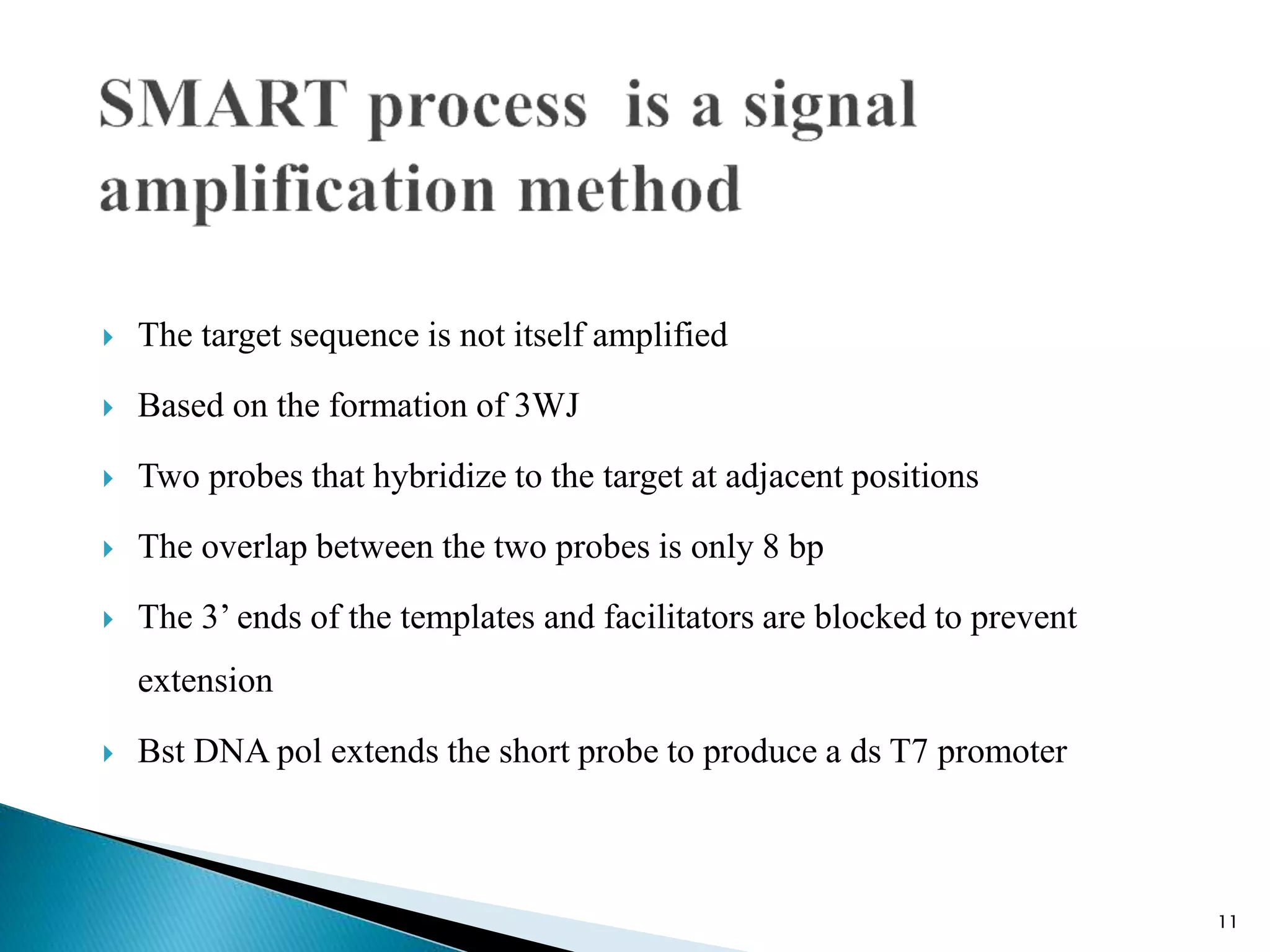 SMART process is a signal amplification method

The target sequence is not itself amplified

Based on the formation of 3WJ

Two probes that hybridize to the target at adjacent positions

The overlap between the two probes is only 8 bp

The 3’ ends of the templates and facilitators are blocked to prevent extension

Bst DNA pol extends the short probe to produce a ds T7 promoter

11